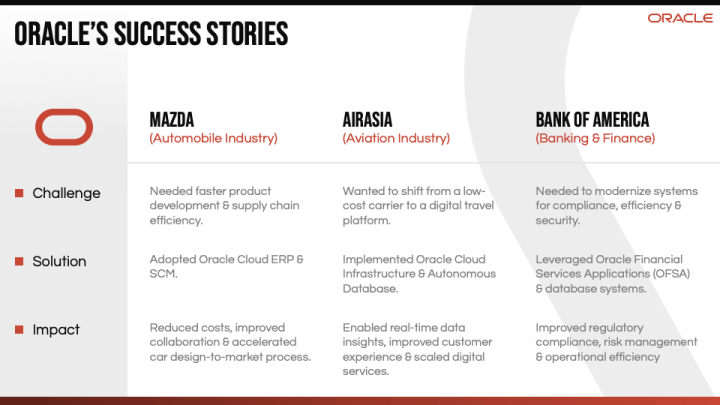 ORACLE'S SUCCESS STORIES

ORACLE

| | MAZDA (Automobile Industry) | AIRASIA (Aviation Industry) | BANK OF AMERICA (Banking & Finance) |
|---|---|---|---|
| Challenge | Needed faster product development & supply chain efficiency. | Wanted to shift from a low-cost carrier to a digital travel platform. | Needed to modernize systems for compliance, efficiency & security. |
| Solution | Adopted Oracle Cloud ERP & SCM. | Implemented Oracle Cloud Infrastructure & Autonomous Database. | Leveraged Oracle Financial Services Applications (OFSA) & database systems. |
| Impact | Reduced costs, improved collaboration & accelerated car design-to-market process. | Enabled real-time data insights, improved customer experience & scaled digital services. | Improved regulatory compliance, risk management & operational efficiency |